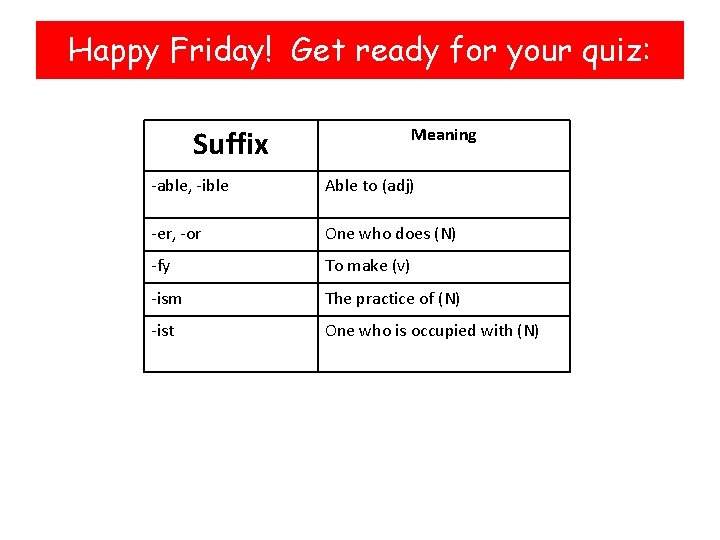 Happy Friday!  Get ready for your quiz:

| Suffix | Meaning |
|---|---|
| -able, -ible | Able to (adj) |
| -er, -or | One who does (N) |
| -fy | To make (v) |
| -ism | The practice of (N) |
| -ist | One who is occupied with (N) |